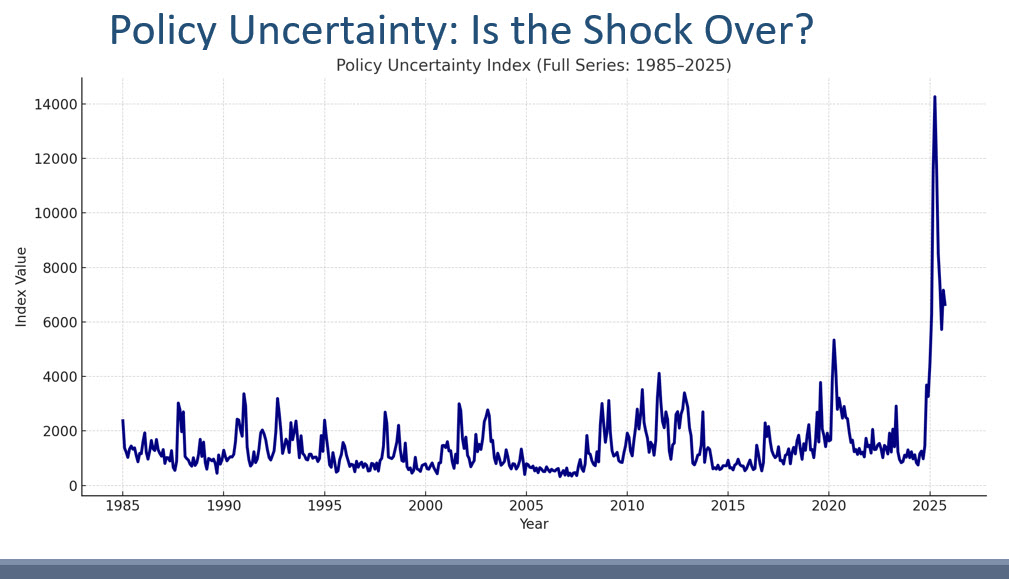 Policy Uncertainty: Is the Shock Over?

Policy Uncertainty Index (Full Series: 1985–2025)

Index Value

14000
12000
10000
8000
6000
4000
2000
0

1985 1990 1995 2000 2005 2010 2015 2020 2025

Year